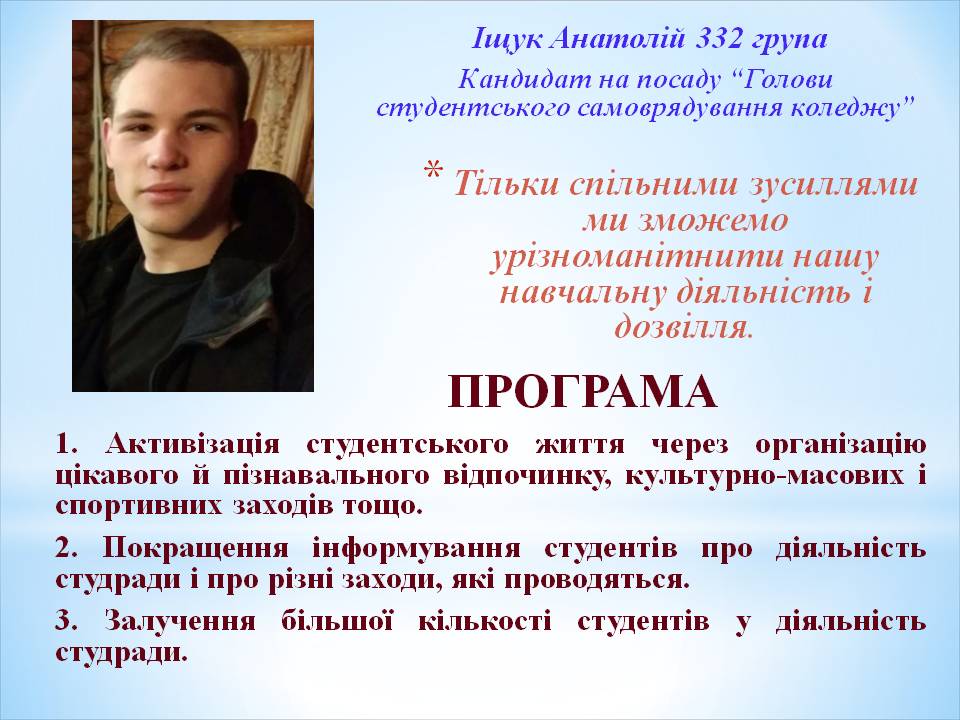 Іщук Анатолій 332 група

Кандидат на посаду “Голови студентського самоврядування коледжу”

* Тільки спільними зусиллями ми зможемо урізноманітнити нашу навчальну діяльність і дозвілля.

ПРОГРАМА

1. Активізація студентського життя через організацію цікавого й пізнавального відпочинку, культурно-масових і спортивних заходів тощо.

2. Покращення інформування студентів про діяльність студради і про різні заходи, які проводяться.

3. Залучення більшої кількості студентів у діяльність студради.